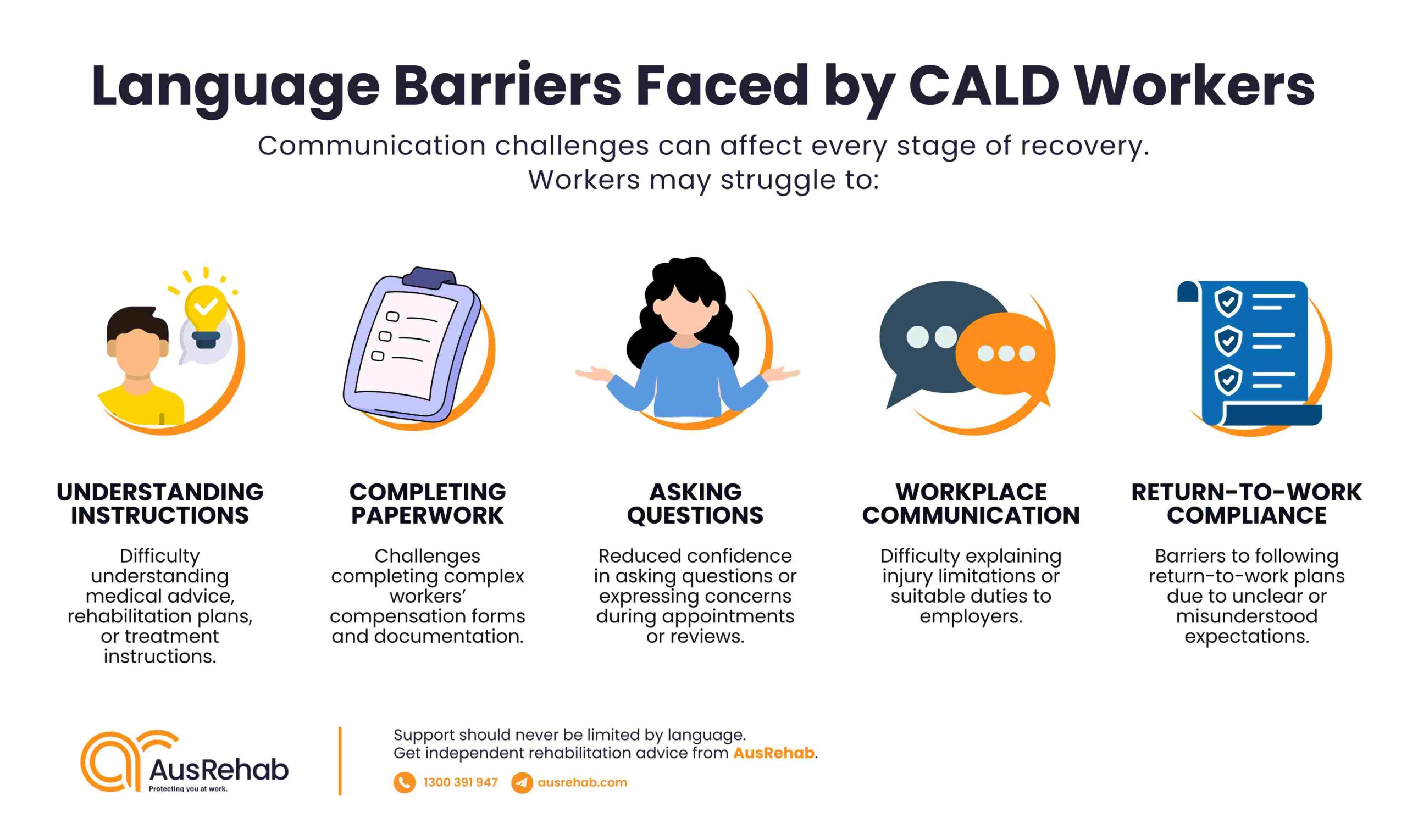 Language Barriers Faced by CALD Workers

Communication challenges can affect every stage of recovery. Workers may struggle to:

UNDERSTANDING INSTRUCTIONS

Difficulty understanding medical advice, rehabilitation plans, or treatment instructions.

COMPLETING PAPERWORK

Challenges completing complex workers' compensation forms and documentation.

ASKING QUESTIONS

Reduced confidence in asking questions or expressing concerns during appointments or reviews.

WORKPLACE COMMUNICATION

Difficulty explaining injury limitations or suitable duties to employers.

RETURN-TO-WORK COMPLIANCE

Barriers to following return-to-work plans due to unclear or misunderstood expectations.

AusRehab
Protecting you at work.

Support should never be limited by language.
Get independent rehabilitation advice from AusRehab.

1300 391 947 ausrehab.com